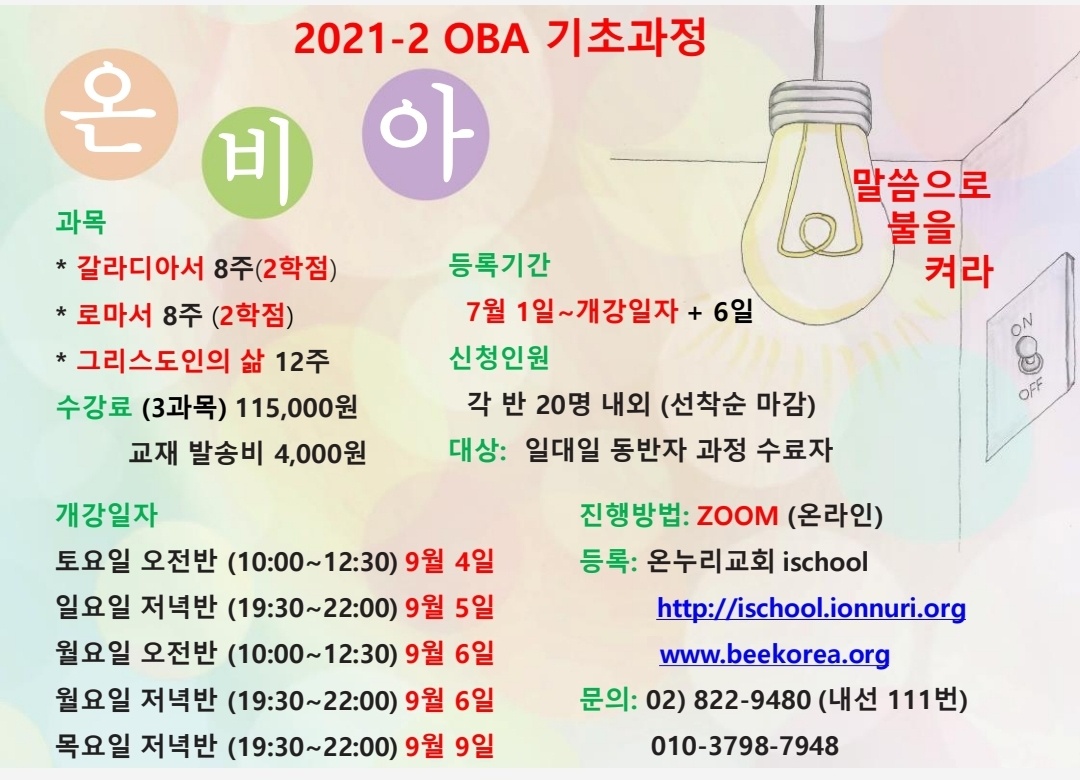 2021-2 OBA 기초과정

온 비 아

말씀으로 불을 켜라

ON
OFF

과목
* 갈라디아서 8주(2학점)
* 로마서 8주 (2학점)
* 그리스도인의 삶 12주
수강료 (3과목) 115,000원
교재 발송비 4,000원

등록기간
7월 1일~개강일자 + 6일
신청인원
각 반 20명 내외 (선착순 마감)
대상: 일대일 동반자 과정 수료자

개강일자
토요일 오전반 (10:00~12:30) 9월 4일
일요일 저녁반 (19:30~22:00) 9월 5일
월요일 오전반 (10:00~12:30) 9월 6일
월요일 저녁반 (19:30~22:00) 9월 6일
목요일 저녁반 (19:30~22:00) 9월 9일

진행방법: ZOOM (온라인)
등록: 온누리교회 ischool
http://ischool.ionnuri.org
www.beekorea.org
문의: 02) 822-9480 (내선 111번)
010-3798-7948